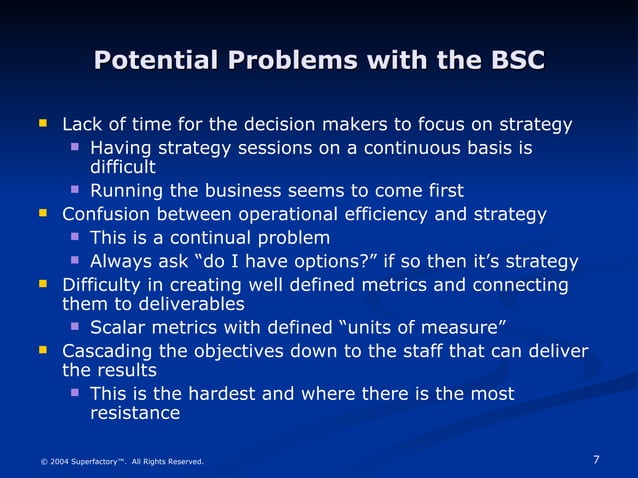 Potential Problems with the BSC

- Lack of time for the decision makers to focus on strategy
  - Having strategy sessions on a continuous basis is difficult
  - Running the business seems to come first
- Confusion between operational efficiency and strategy
  - This is a continual problem
  - Always ask “do I have options?” if so then it’s strategy
- Difficulty in creating well defined metrics and connecting them to deliverables
  - Scalar metrics with defined “units of measure”
- Cascading the objectives down to the staff that can deliver the results
  - This is the hardest and where there is the most resistance

© 2004 Superfactory™. All Rights Reserved.

7